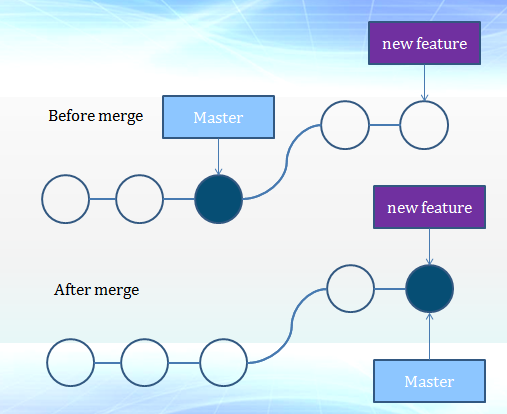 new feature

Before merge

Master

new feature

After merge

Master